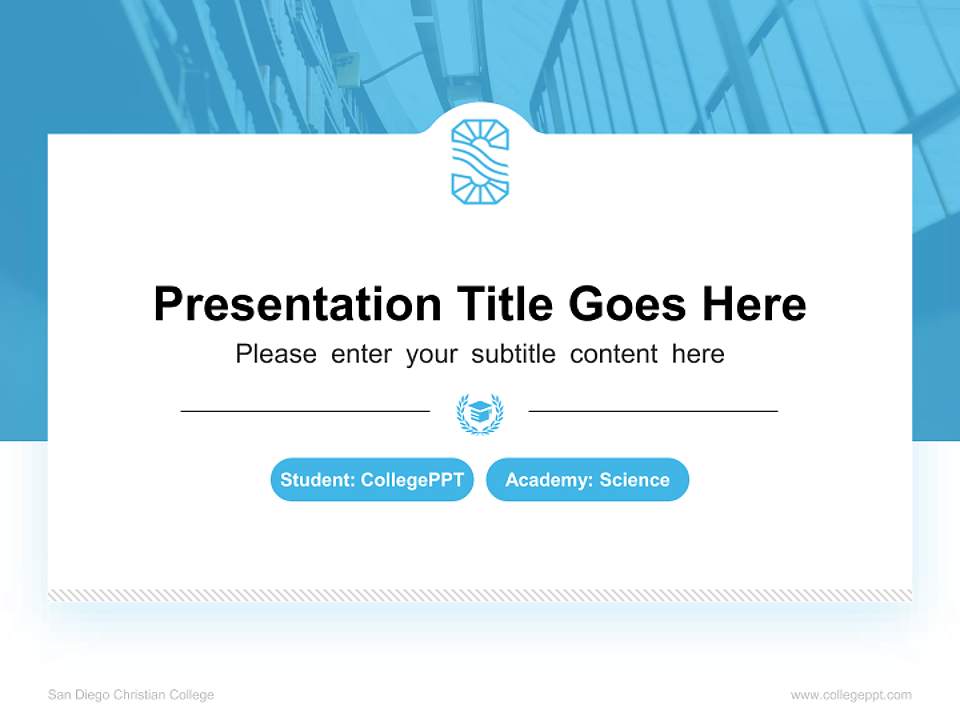 Presentation Title Goes Here

Please enter your subtitle content here

Student: CollegePPT

Academy: Science

San Diego Christian College

www.collegeppt.com